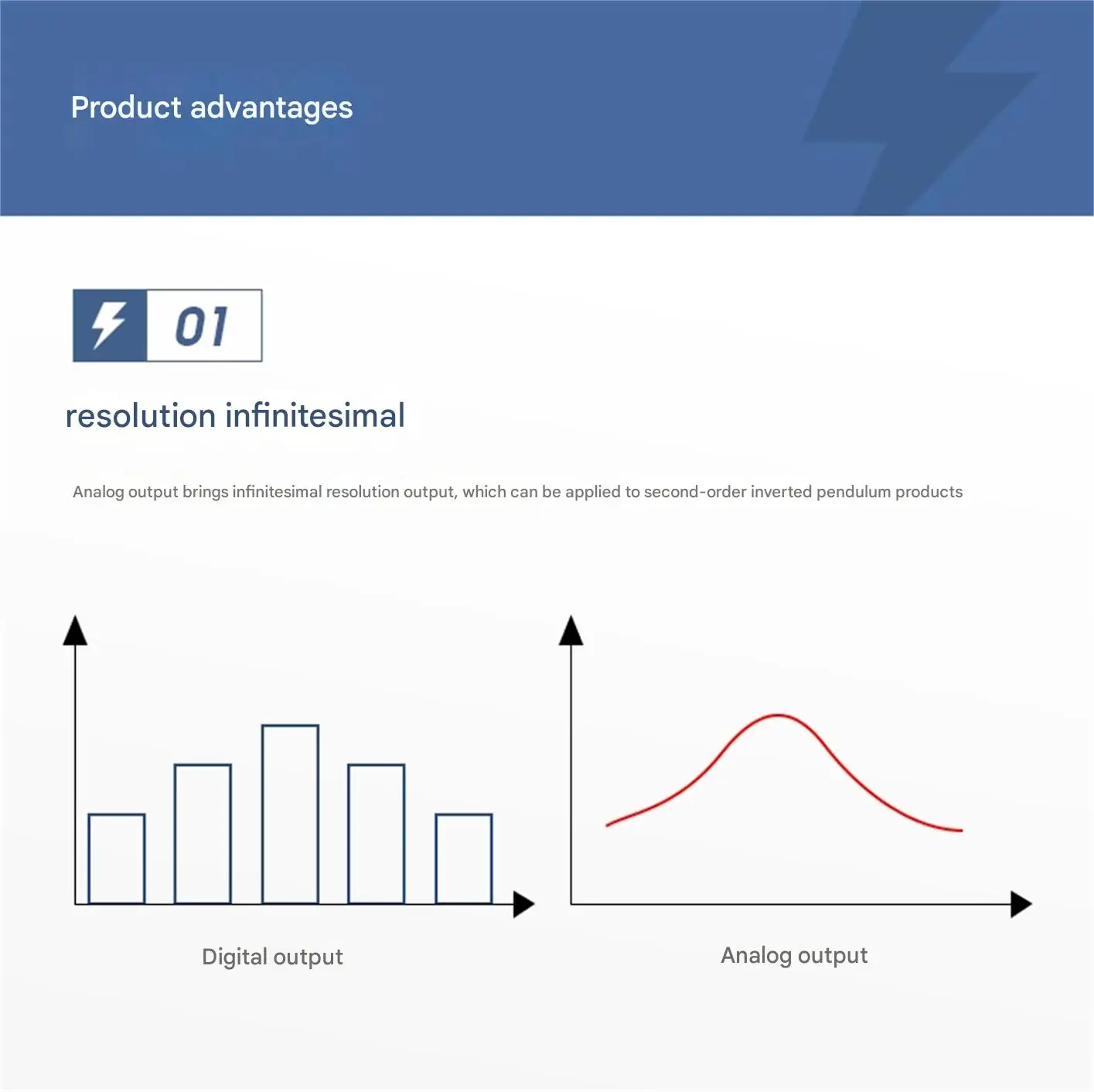 Product advantages

01

resolution infinitesimal

Analog output brings infinitesimal resolution output, which can be applied to second-order inverted pendulum products

Digital output

Analog output